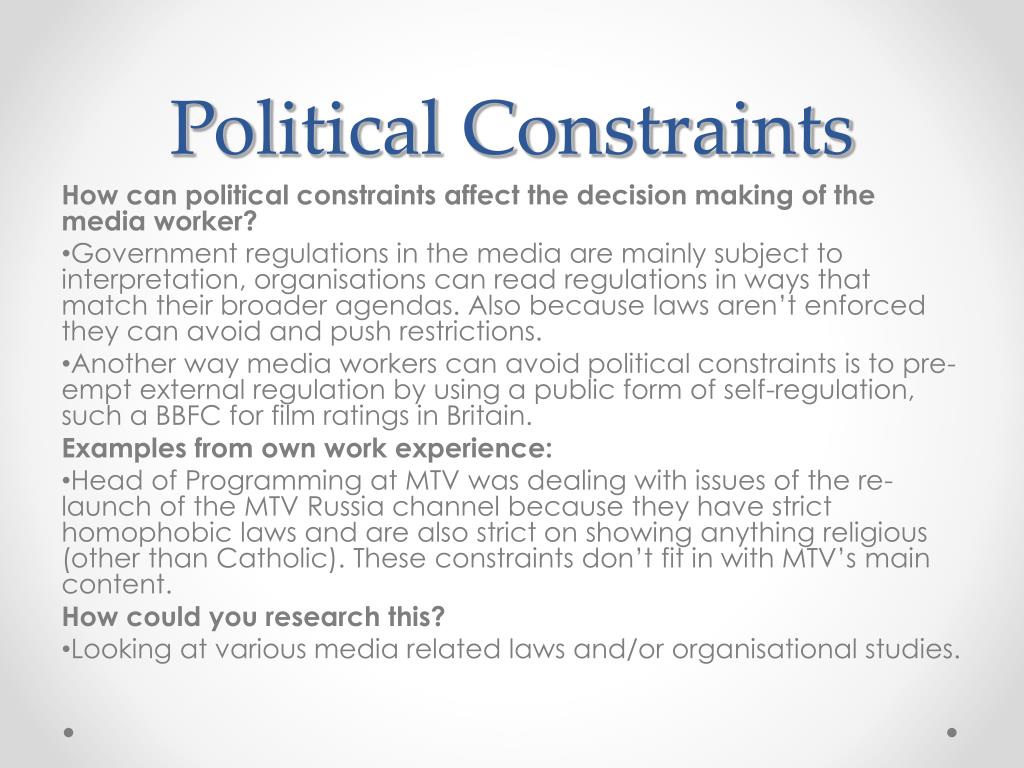 Political Constraints

How can political constraints affect the decision making of the media worker?

•Government regulations in the media are mainly subject to interpretation, organisations can read regulations in ways that match their broader agendas. Also because laws aren't enforced they can avoid and push restrictions.

•Another way media workers can avoid political constraints is to pre-empt external regulation by using a public form of self-regulation, such a BBFC for film ratings in Britain.

Examples from own work experience:

•Head of Programming at MTV was dealing with issues of the re-launch of the MTV Russia channel because they have strict homophobic laws and are also strict on showing anything religious (other than Catholic). These constraints don't fit in with MTV's main content.

How could you research this?

•Looking at various media related laws and/or organisational studies.